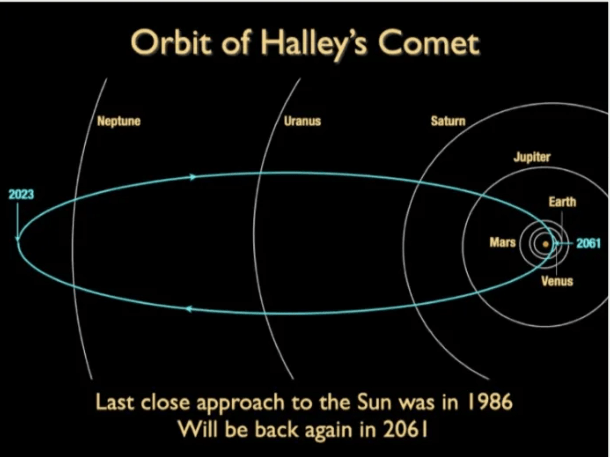 Orbit of Halley's Comet

Neptune

Uranus

Saturn

Jupiter

2023

Earth

Mars

2061

Venus

Last close approach to the Sun was in 1986
Will be back again in 2061